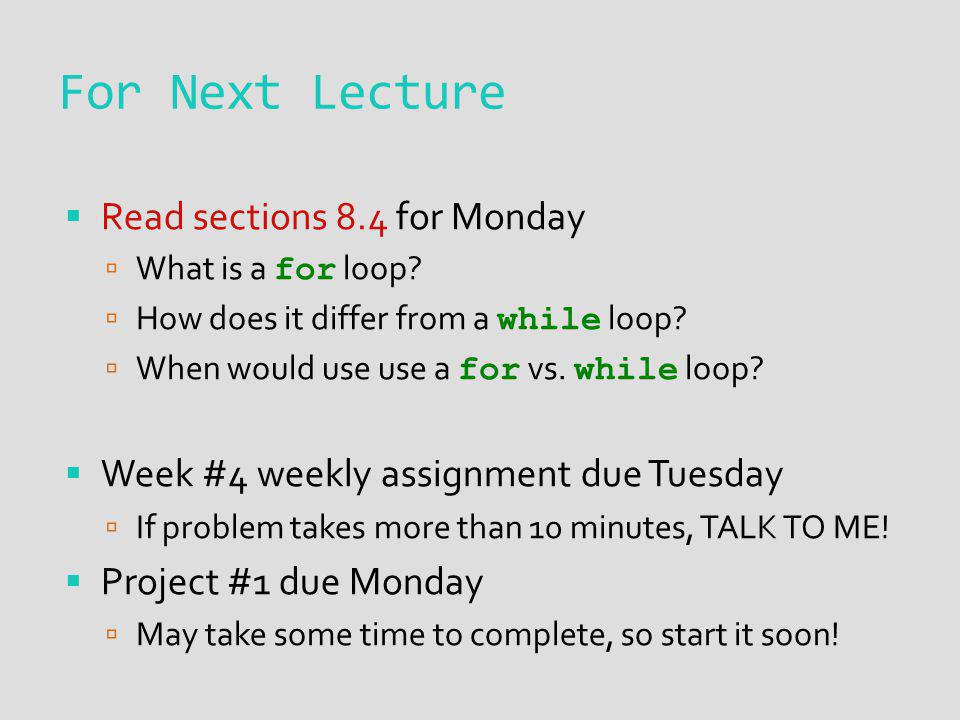 For Next Lecture

Read sections 8.4 for Monday

What is a for loop?

How does it differ from a while loop?

When would use use a for vs. while loop?

Week #4 weekly assignment due Tuesday

If problem takes more than 10 minutes, TALK TO ME!

Project #1 due Monday

May take some time to complete, so start it soon!